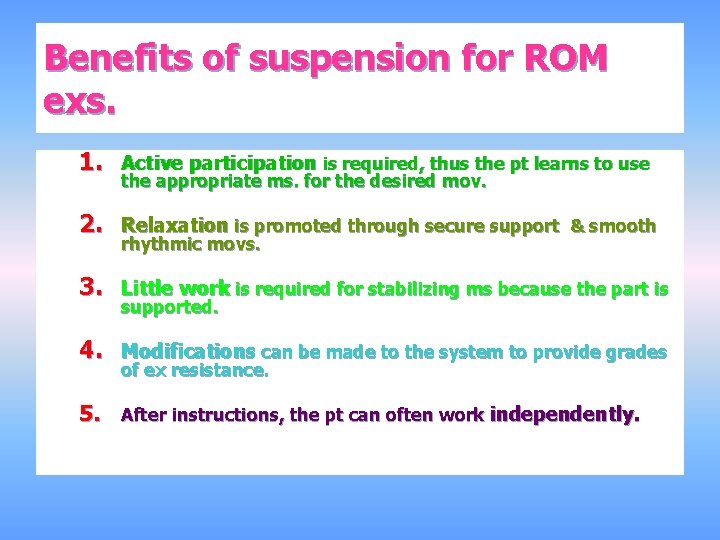 Benefits of suspension for ROM exs.

1. Active participation is required, thus the pt learns to use the appropriate ms. for the desired mov.

2. Relaxation is promoted through secure support & smooth rhythmic movs.

3. Little work is required for stabilizing ms because the part is supported.

4. Modifications can be made to the system to provide grades of ex resistance.

5. After instructions, the pt can often work independently.